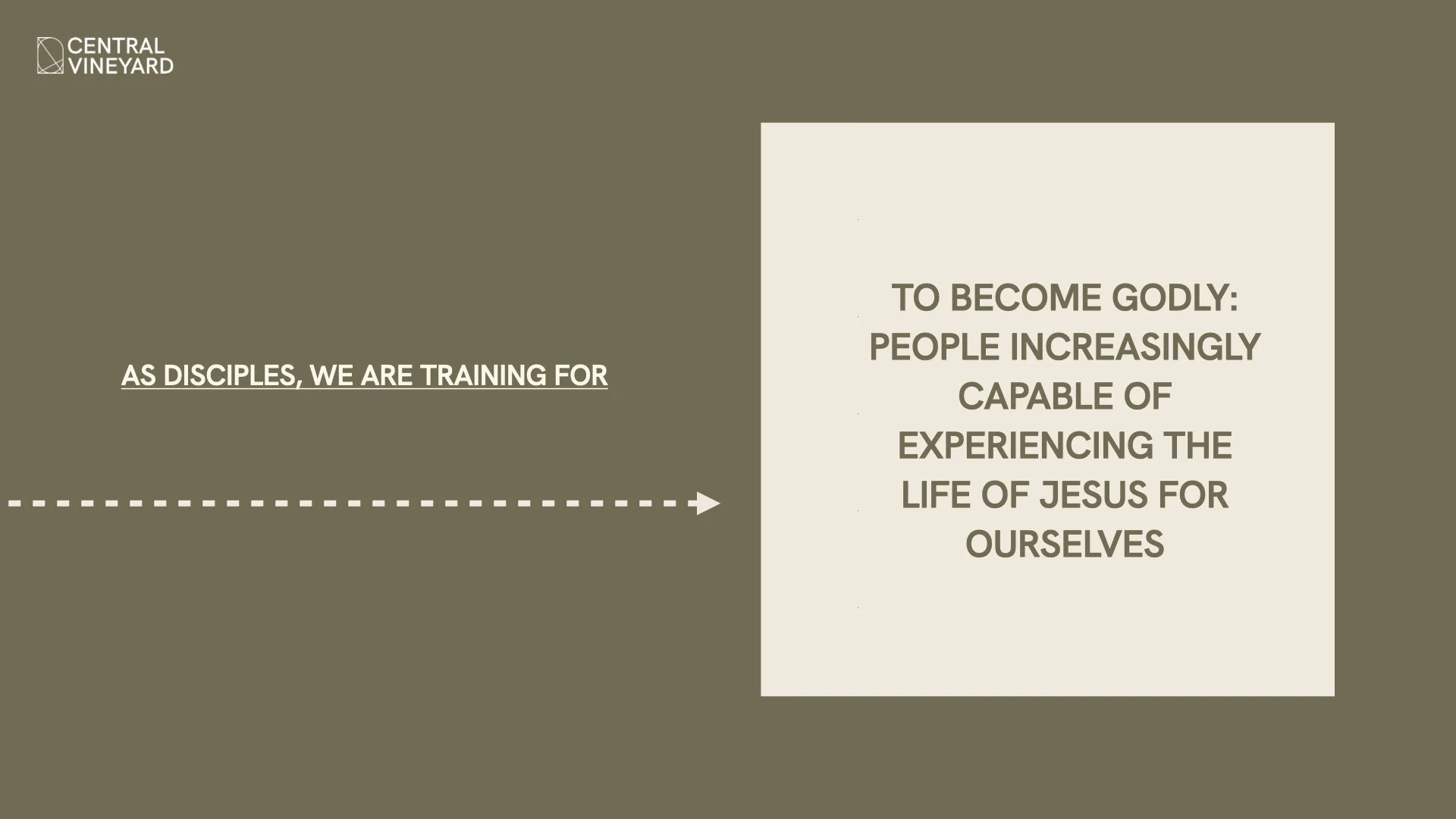 CENTRAL VINEYARD

AS DISCIPLES, WE ARE TRAINING FOR

TO BECOME GODLY: PEOPLE INCREASINGLY CAPABLE OF EXPERIENCING THE LIFE OF JESUS FOR OURSELVES